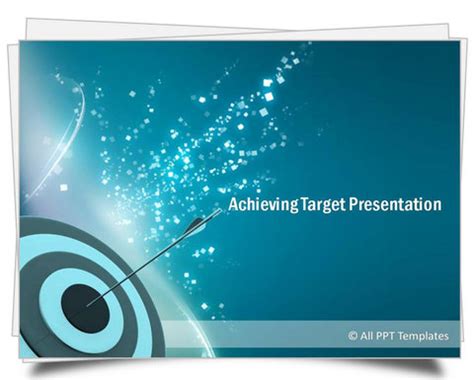 Achieving Target Presentation

© All PPT Templates